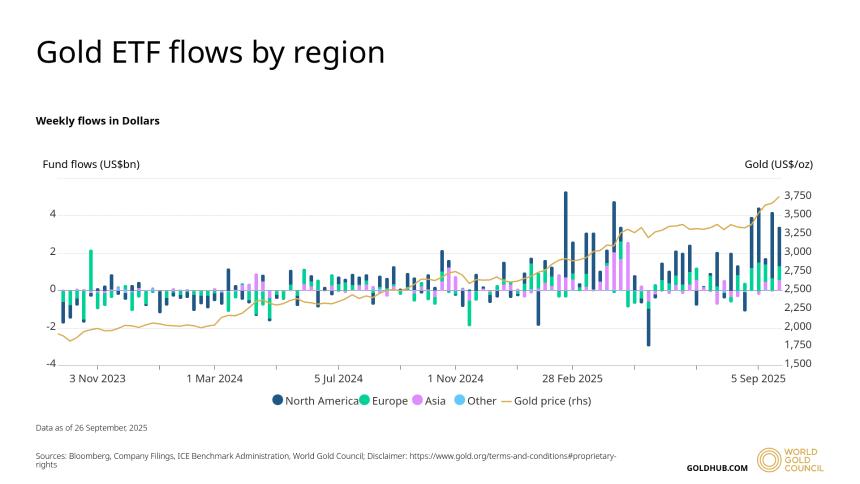 Gold ETF flows by region

Weekly flows in Dollars

Fund flows (US$bn)

Gold (US$/oz)

4
2
0
-2
-4

3,750
3,500
3,250
3,000
2,750
2,500
2,250
2,000
1,750
1,500

3 Nov 2023
1 Mar 2024
5 Jul 2024
1 Nov 2024
28 Feb 2025
5 Sep 2025

North America Europe Asia Other Gold price (rhs)

Data as of 26 September, 2025

Sources: Bloomberg, Company Filings, ICE Benchmark Administration, World Gold Council; Disclaimer: https://www.gold.org/terms-and-conditions#proprietary-rights

GOLDHUB.COM

WORLD GOLD COUNCIL